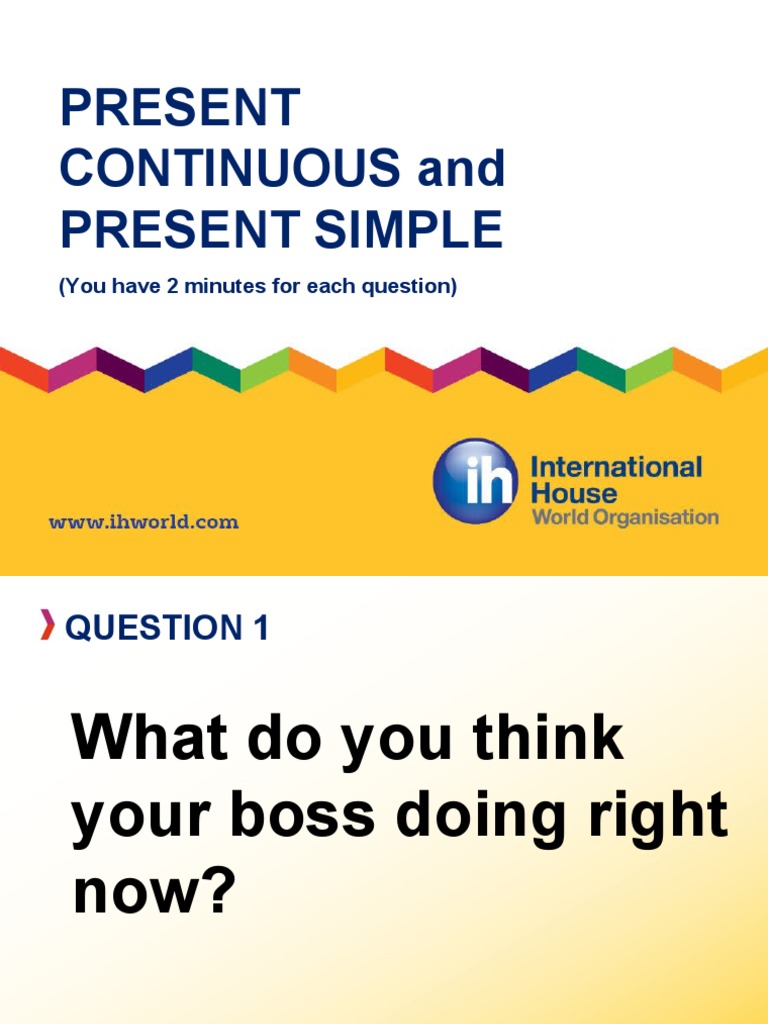 PRESENT CONTINUOUS and PRESENT SIMPLE

(You have 2 minutes for each question)

www.ihworld.com

ih International House World Organisation

QUESTION 1

What do you think your boss doing right now?